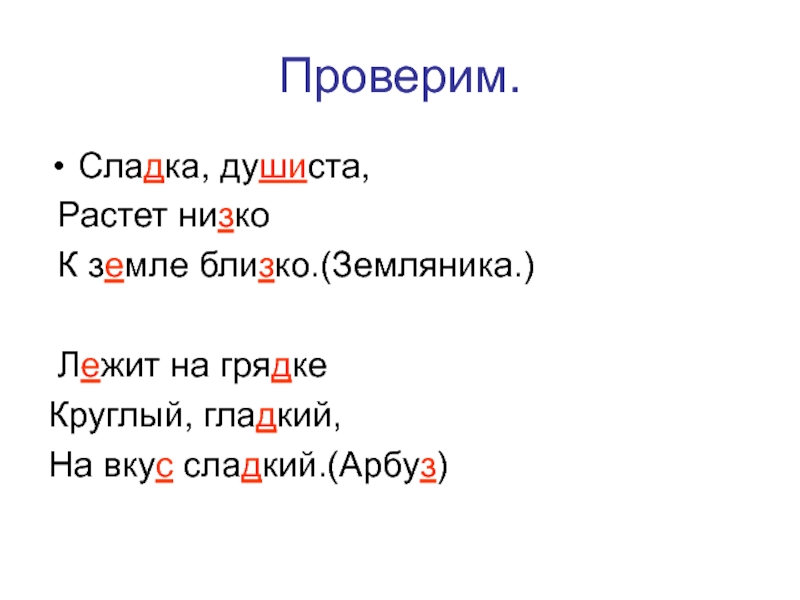 Проверим.

• Сладка, душиста,
Растет низко
К земле близко.(Земляника.)

Лежит на грядке
Круглый, гладкий,
На вкус сладкий.(Арбуз)